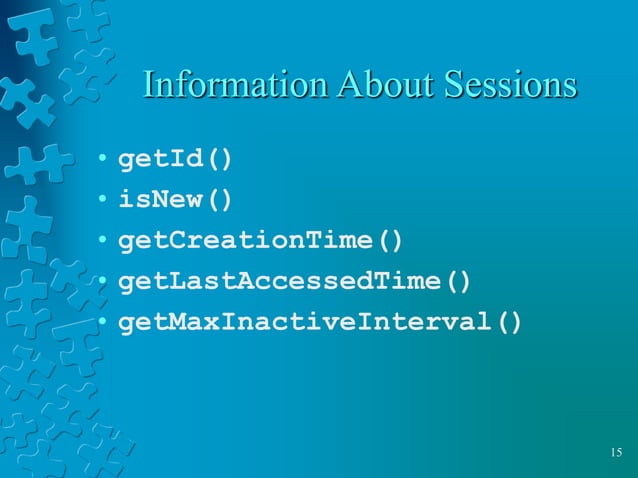 Information About Sessions

• getId()
• isNew()
• getCreationTime()
• getLastAccessedTime()
• getMaxInactiveInterval()

15